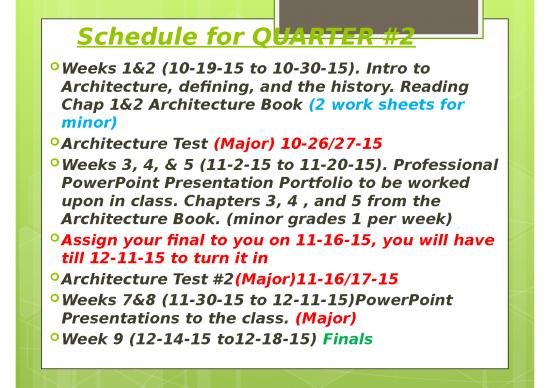 Schedule for QUARTER #2

Weeks 1&2 (10-19-15 to 10-30-15). Intro to Architecture, defining, and the history. Reading Chap 1&2 Architecture Book (2 work sheets for minor)

Architecture Test (Major) 10-26/27-15

Weeks 3, 4, & 5 (11-2-15 to 11-20-15). Professional PowerPoint Presentation Portfolio to be worked upon in class. Chapters 3, 4 , and 5 from the Architecture Book. (minor grades 1 per week)

Assign your final to you on 11-16-15, you will have till 12-11-15 to turn it in

Architecture Test #2(Major)11-16/17-15

Weeks 7&8 (11-30-15 to 12-11-15)PowerPoint Presentations to the class. (Major)

Week 9 (12-14-15 to12-18-15) Finals